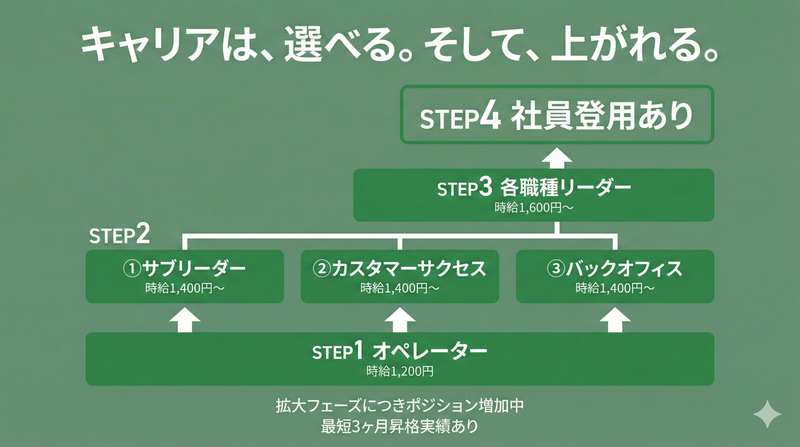 キャリアは、選べる。そして、上がれる。

STEP4 社員登用あり

STEP3 各職種リーダー
時給1,600円～

STEP2

①サブリーダー
時給1,400円～

②カスタマーサクセス
時給1,400円～

③バックオフィス
時給1,400円～

STEP1 オペレーター
時給1,200円

拡大フェーズにつきポジション増加中
最短3ヶ月昇格実績あり